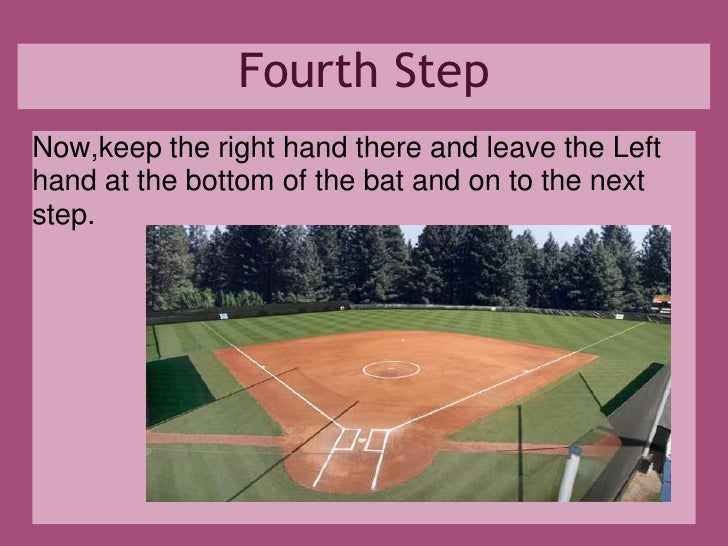 Fourth Step

Now,keep the right hand there and leave the Left hand at the bottom of the bat and on to the next step.